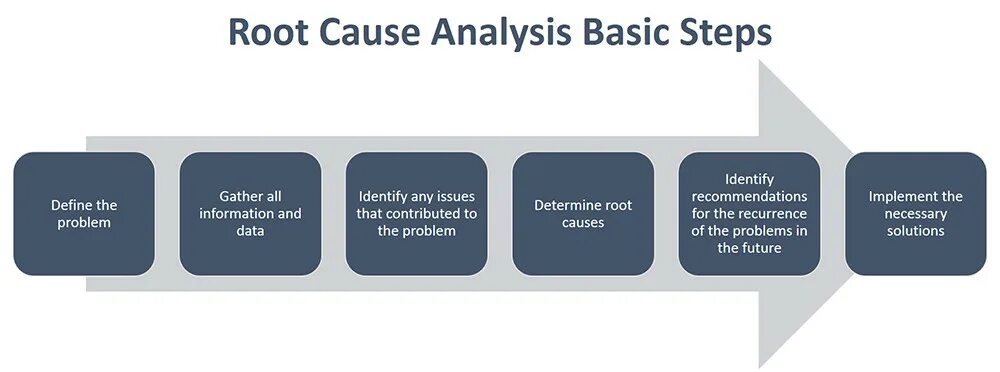 Root Cause Analysis Basic Steps

Define the problem

Gather all information and data

Identify any issues that contributed to the problem

Determine root causes

Identify recommendations for the recurrence of the problems in the future

Implement the necessary solutions